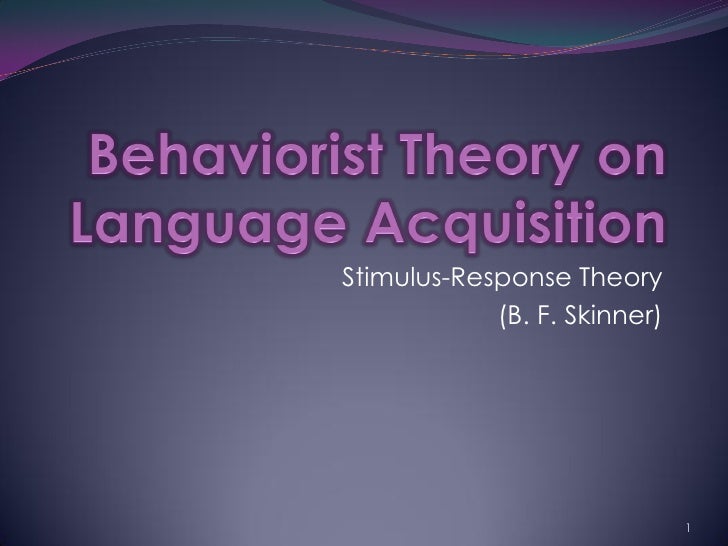 Behaviorist Theory on Language Acquisition

Stimulus-Response Theory
(B. F. Skinner)

1